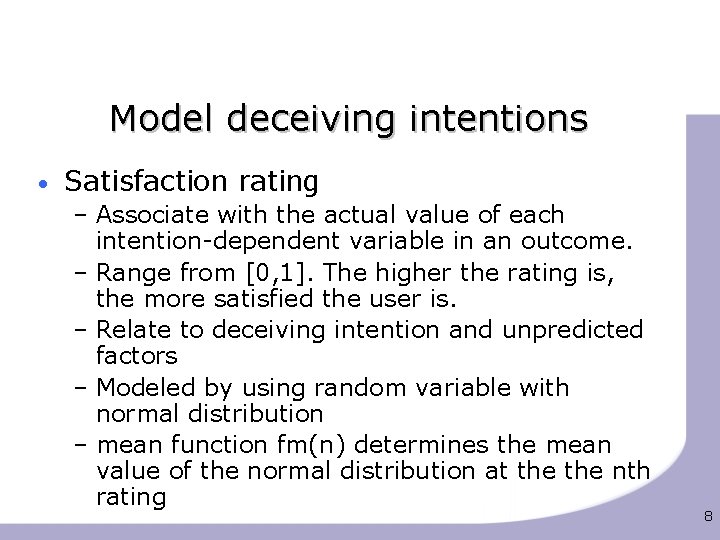 Model deceiving intentions

• Satisfaction rating
 – Associate with the actual value of each intention-dependent variable in an outcome.
 – Range from [0,1]. The higher the rating is, the more satisfied the user is.
 – Relate to deceiving intention and unpredicted factors
 – Modeled by using random variable with normal distribution
 – mean function fm(n) determines the mean value of the normal distribution at the the nth rating

8